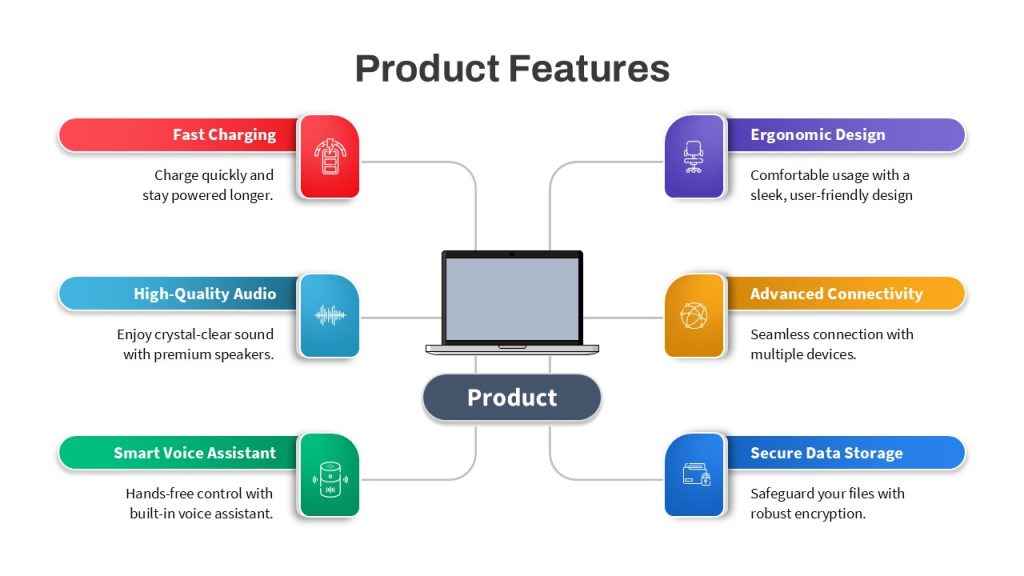 Product Features

Fast Charging

Charge quickly and stay powered longer.

High-Quality Audio

Enjoy crystal-clear sound with premium speakers.

Smart Voice Assistant

Hands-free control with built-in voice assistant.

Product

Ergonomic Design

Comfortable usage with a sleek, user-friendly design

Advanced Connectivity

Seamless connection with multiple devices.

Secure Data Storage

Safeguard your files with robust encryption.